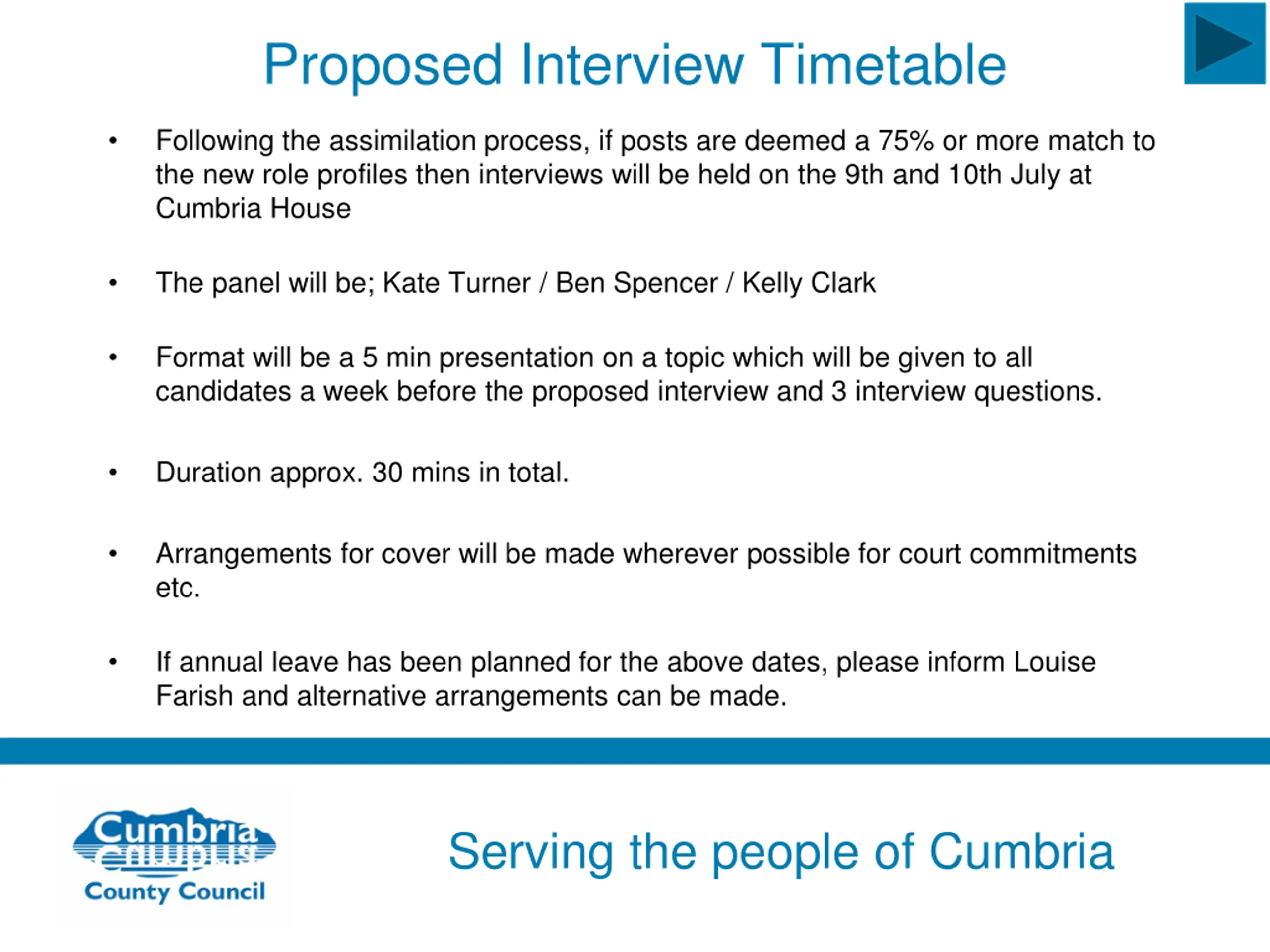 Proposed Interview Timetable

• Following the assimilation process, if posts are deemed a 75% or more match to the new role profiles then interviews will be held on the 9th and 10th July at Cumbria House

• The panel will be; Kate Turner / Ben Spencer / Kelly Clark

• Format will be a 5 min presentation on a topic which will be given to all candidates a week before the proposed interview and 3 interview questions.

• Duration approx. 30 mins in total.

• Arrangements for cover will be made wherever possible for court commitments etc.

• If annual leave has been planned for the above dates, please inform Louise Farish and alternative arrangements can be made.

Cumbria
County Council

Serving the people of Cumbria